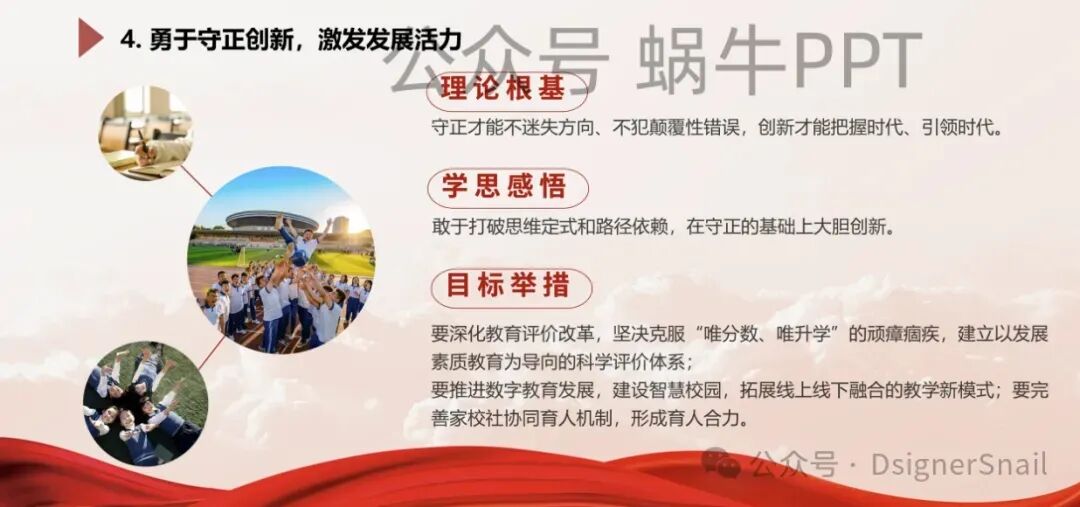 4. 勇于守正创新，激发发展活力

公众号 蜗牛PPT

理论根基

守正才能不迷失方向、不犯颠覆性错误，创新才能把握时代、引领时代。

学思感悟

敢于打破思维定式和路径依赖，在守正的基础上大胆创新。

目标举措

要深化教育评价改革，坚决克服“唯分数、唯升学”的顽瘴痼疾，建立以发展素质教育为导向的科学评价体系；
要推进数字教育发展，建设智慧校园，拓展线上线下融合的教学新模式；要完善家校社协同育人机制，形成育人合力。

公众号 · DsignerSnail